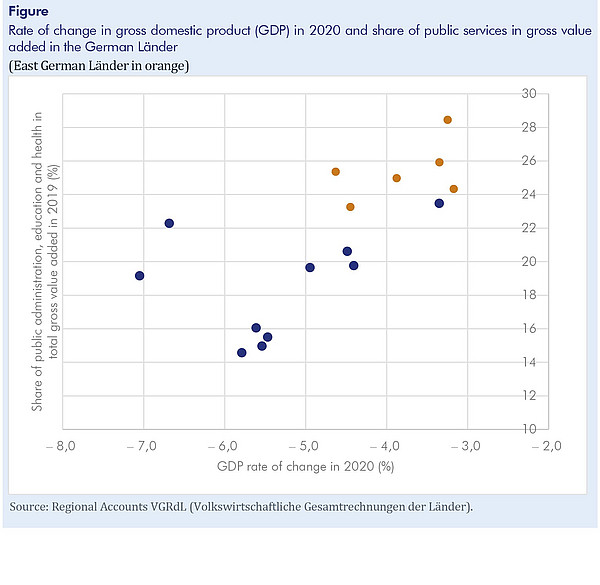 Figure
Rate of change in gross domestic product (GDP) in 2020 and share of public services in gross value added in the German Länder
(East German Länder in orange)

Share of public administration, education and health in total gross value added in 2019 (%)

30
28
26
24
22
20
18
16
14
12
10

– 8,0
– 7,0
– 6,0
– 5,0
– 4,0
– 3,0
– 2,0

GDP rate of change in 2020 (%)

Source: Regional Accounts VGRdL (Volkswirtschaftliche Gesamtrechnungen der Länder).